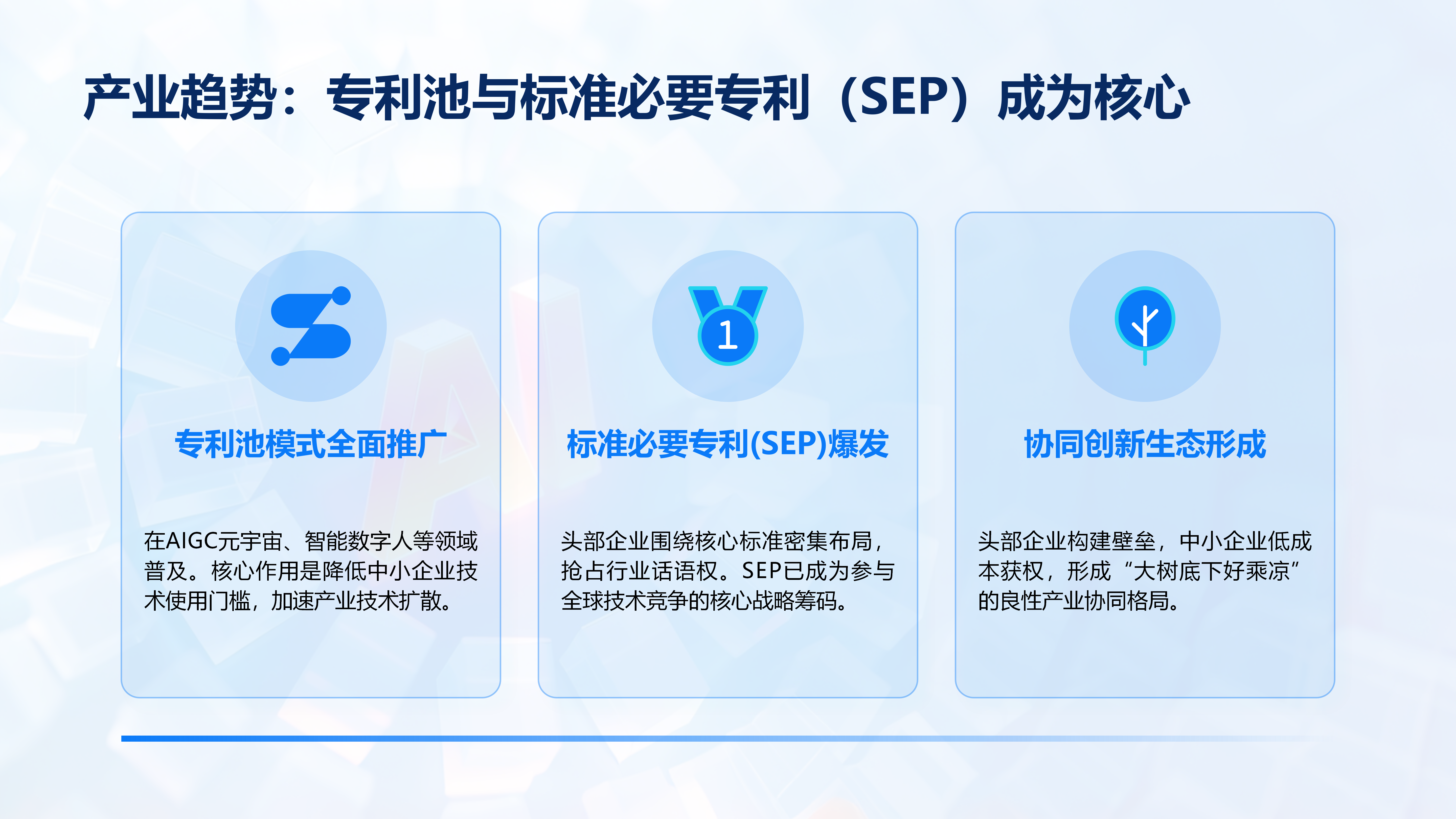 产业趋势：专利池与标准必要专利（SEP）成为核心

专利池模式全面推广

在AIGC元宇宙、智能数字人等领域普及。核心作用是降低中小企业技术使用门槛，加速产业技术扩散。

1

标准必要专利(SEP)爆发

头部企业围绕核心标准密集布局，抢占行业话语权。SEP已成为参与全球技术竞争的核心战略筹码。

协同创新生态形成

头部企业构建壁垒，中小企业低成本获权，形成“大树底下好乘凉”的良性产业协同格局。